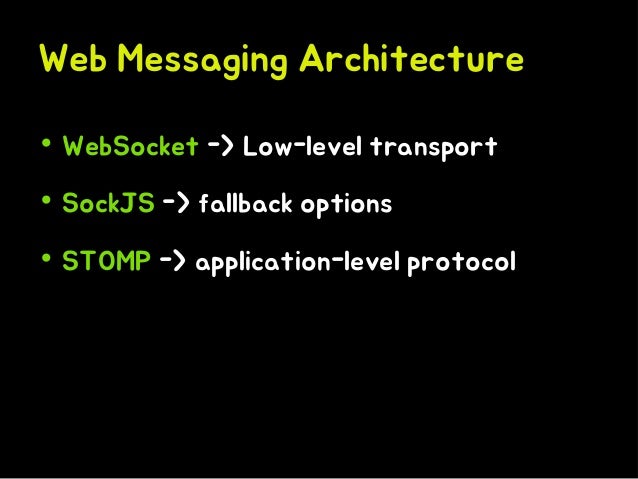 Web Messaging Architecture

• WebSocket -> Low-level transport

• SockJS -> fallback options

• STOMP -> application-level protocol